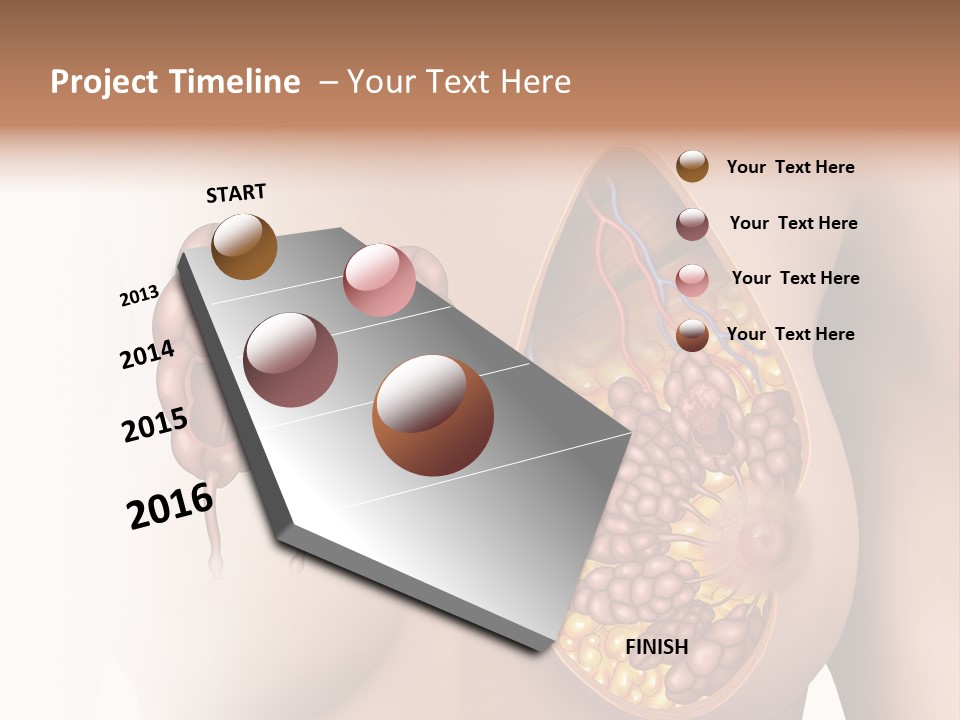 Project Timeline – Your Text Here

START

2013

2014

2015

2016

FINISH

Your Text Here

Your Text Here

Your Text Here

Your Text Here